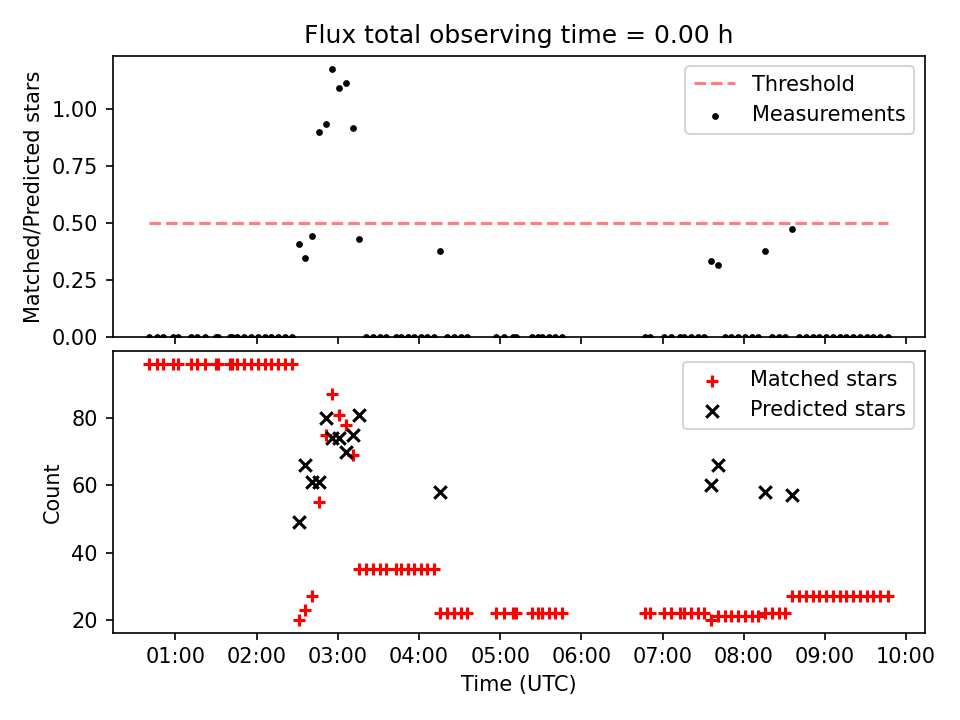 Flux total observing time = 0.00 h

Matched/Predicted stars

1.00
0.75
0.50
0.25
0.00

Threshold
Measurements

Count

80
60
40
20

Matched stars
Predicted stars

01:00 02:00 03:00 04:00 05:00 06:00 07:00 08:00 09:00 10:00

Time (UTC)